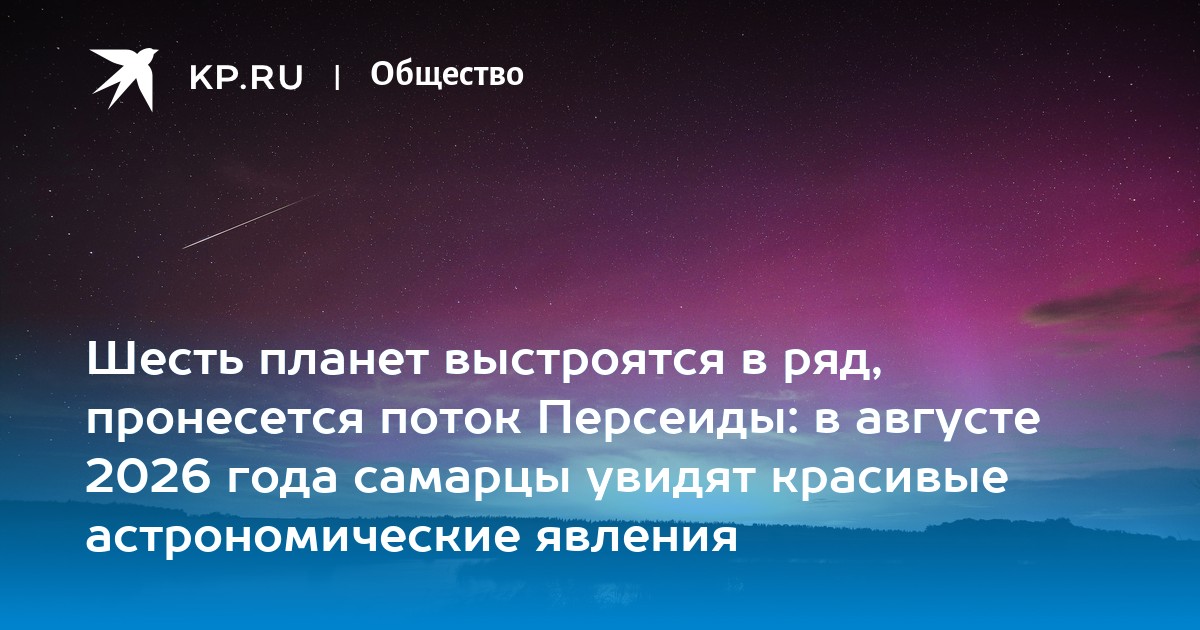 KP.RU | Общество

Шесть планет выстроятся в ряд, пронесется поток Персеиды: в августе 2026 года самарцы увидят красивые астрономические явления